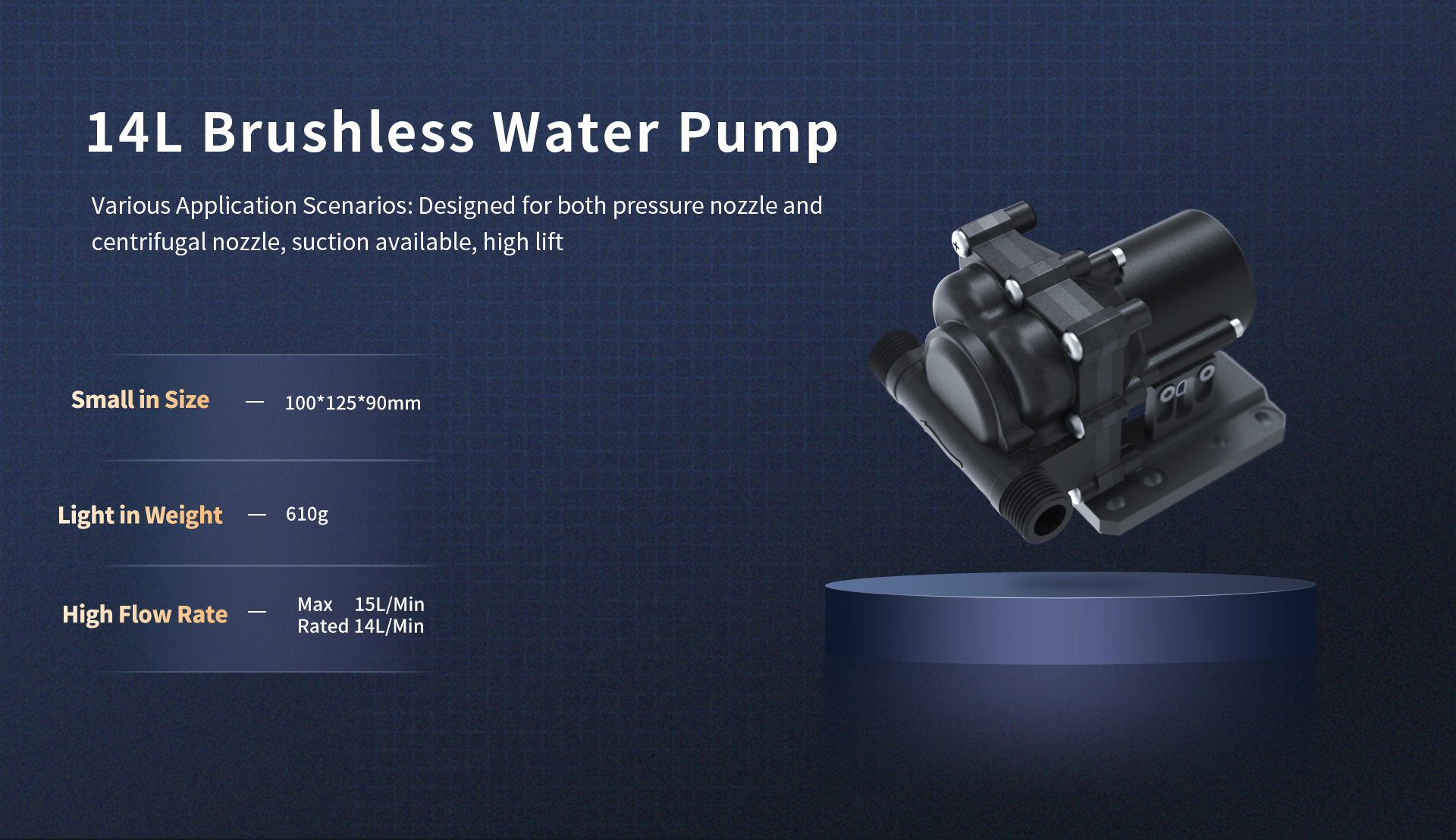 14L Brushless Water Pump

Various Application Scenarios: Designed for both pressure nozzle and centrifugal nozzle, suction available, high lift

Small in Size — 100*125*90mm

Light in Weight — 610g

High Flow Rate — Max 15L/Min
Rated 14L/Min